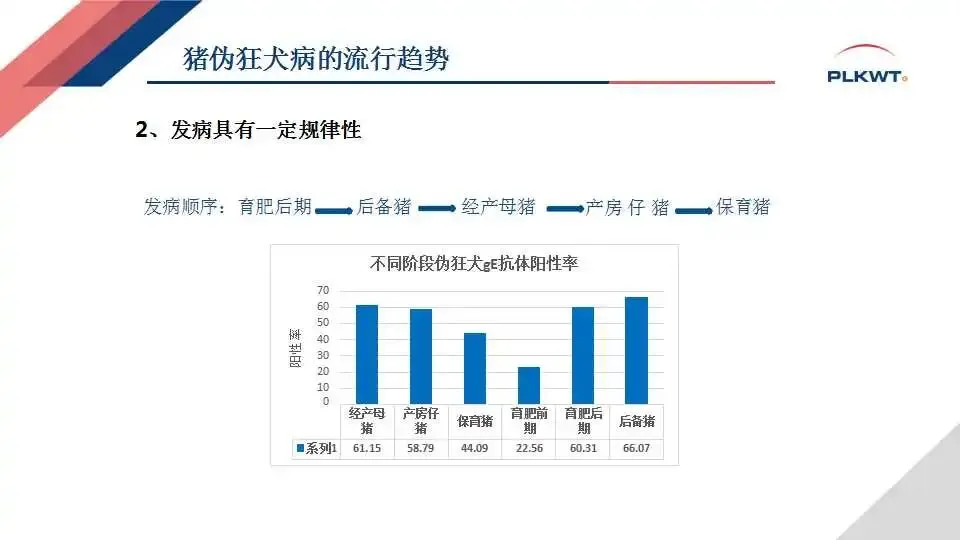 猪伪狂犬病的流行趋势

PLKWT

2、发病具有一定规律性

发病顺序：育肥后期 → 后备猪 → 经产母猪 → 产房 仔 猪 → 保育猪

不同阶段伪狂犬gE抗体阳性率

阳性率

70
60
50
40
30
20
10
0

|  | 经产母猪 | 产房仔猪 | 保育猪 | 育肥前期 | 育肥后期 | 后备猪 |
|---|---|---|---|---|---|---|
| 系列1 | 61.15 | 58.79 | 44.09 | 22.56 | 60.31 | 66.07 |